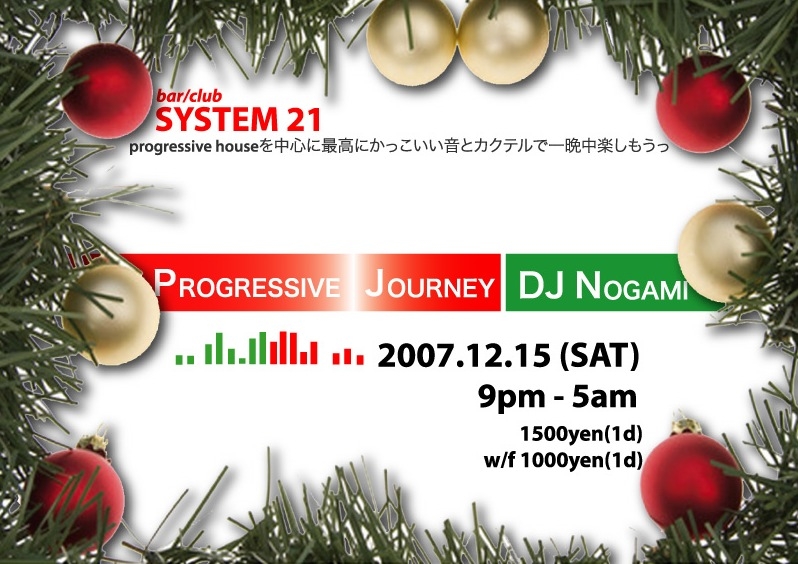 bar/club
SYSTEM 21
progressive houseを中心に最高にかっこいい音とカクテルで一晩中楽しもうっ

PROGRESSIVE JOURNEY DJ NOGAMI

2007.12.15 (SAT)
9pm - 5am
1500yen(1d)
w/f 1000yen(1d)